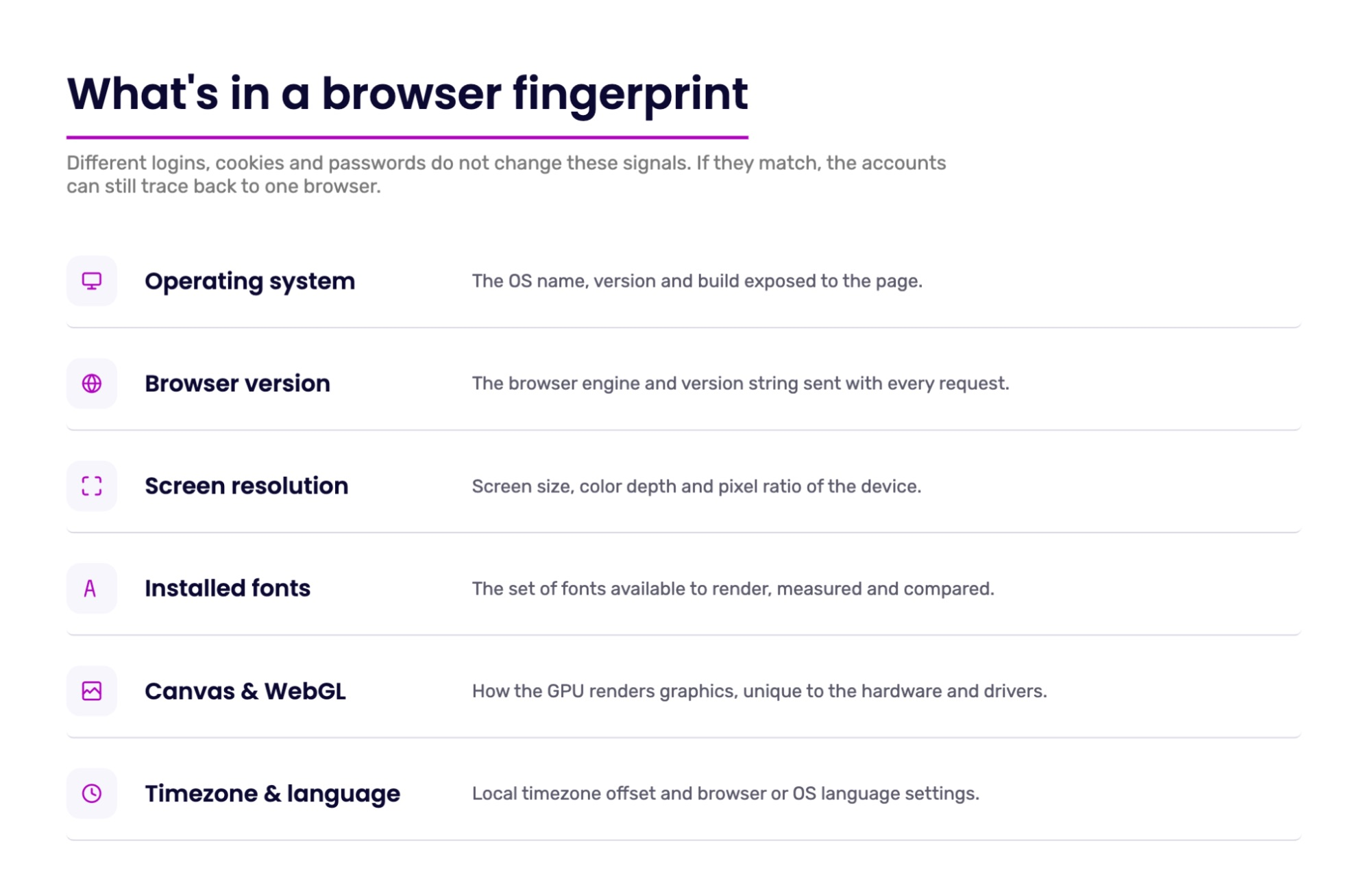 What's in a browser fingerprint

Different logins, cookies and passwords do not change these signals. If they match, the accounts can still trace back to one browser.

Operating system
The OS name, version and build exposed to the page.

Browser version
The browser engine and version string sent with every request.

Screen resolution
Screen size, color depth and pixel ratio of the device.

A

Installed fonts
The set of fonts available to render, measured and compared.

Canvas & WebGL
How the GPU renders graphics, unique to the hardware and drivers.

Timezone & language
Local timezone offset and browser or OS language settings.